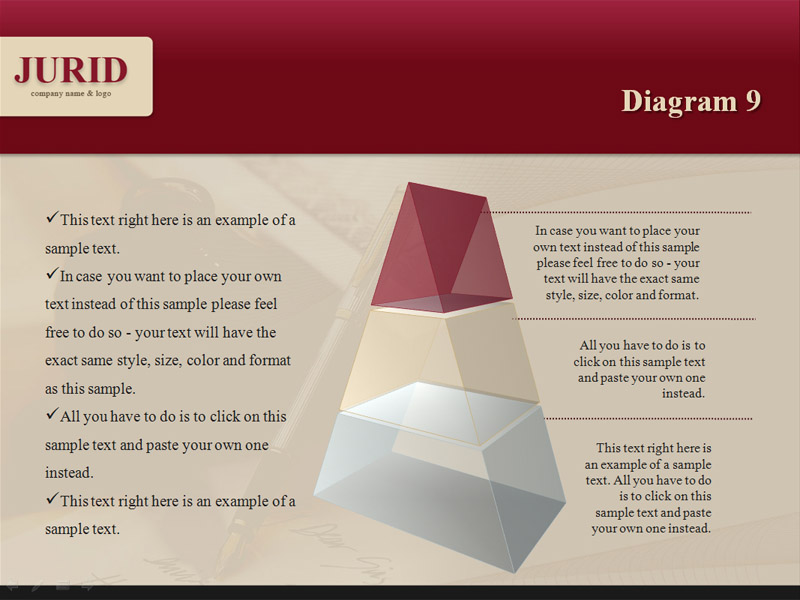 JURID
company name & logo

Diagram 9

✓This text right here is an example of a sample text.
✓In case you want to place your own text instead of this sample please feel free to do so - your text will have the exact same style, size, color and format as this sample.
✓All you have to do is to click on this sample text and paste your own one instead.
✓This text right here is an example of a sample text.

In case you want to place your own text instead of this sample please feel free to do so - your text will have the exact same style, size, color and format.

All you have to do is to click on this sample text and paste your own one instead.

This text right here is an example of a sample text. All you have to do is to click on this sample text and paste your own one instead.